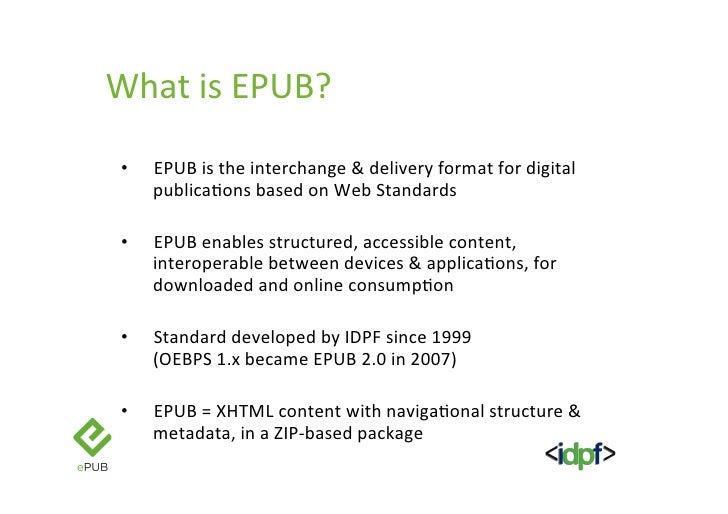 What is EPUB?

• EPUB is the interchange & delivery format for digital publications based on Web Standards

• EPUB enables structured, accessible content, interoperable between devices & applications, for downloaded and online consumption

• Standard developed by IDPF since 1999 (OEBPS 1.x became EPUB 2.0 in 2007)

• EPUB = XHTML content with navigational structure & metadata, in a ZIP-based package

ePUB

<idpf>